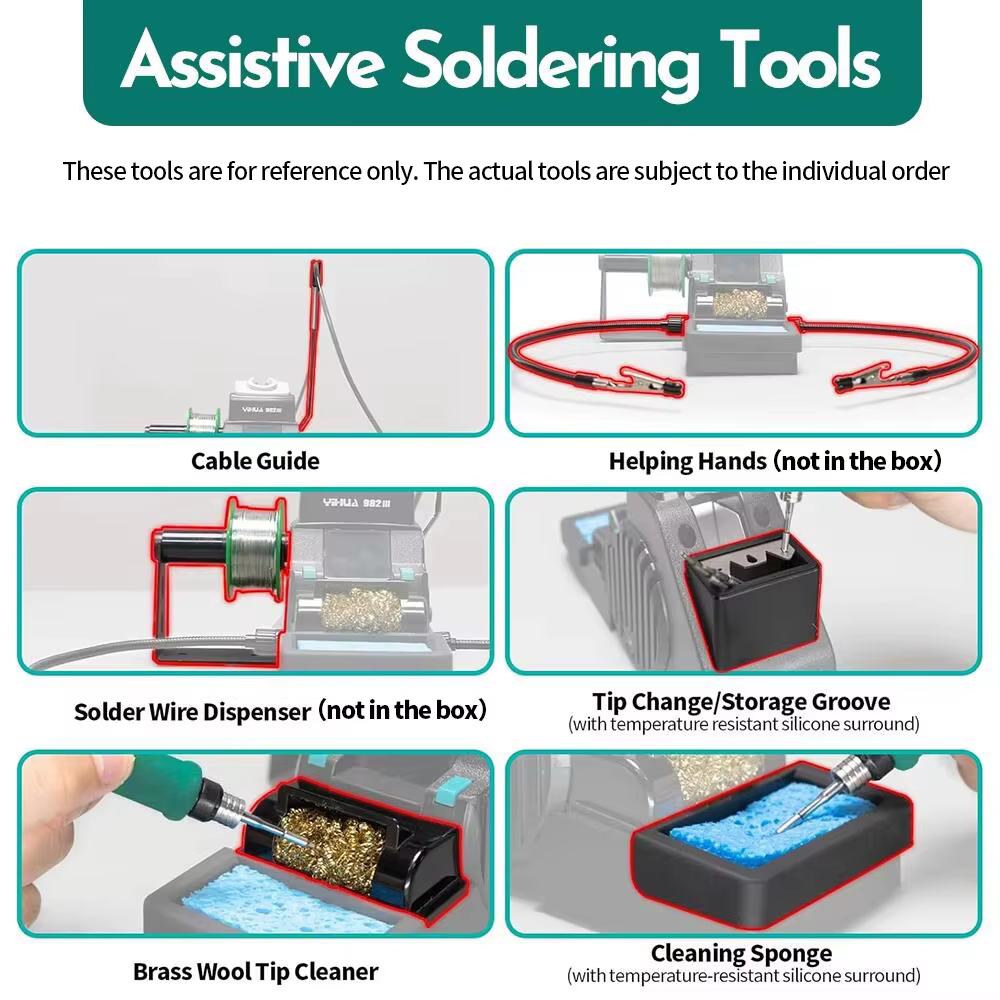 Assistive Soldering Tools

These tools are for reference only. The actual tools are subject to the individual order

YIHUA 982III

Cable Guide

Helping Hands (not in the box)

YIHUA 982III

Solder Wire Dispenser (not in the box)

Tip Change/Storage Groove
(with temperature resistant silicone surround)

Brass Wool Tip Cleaner

Cleaning Sponge
(with temperature-resistant silicone surround)